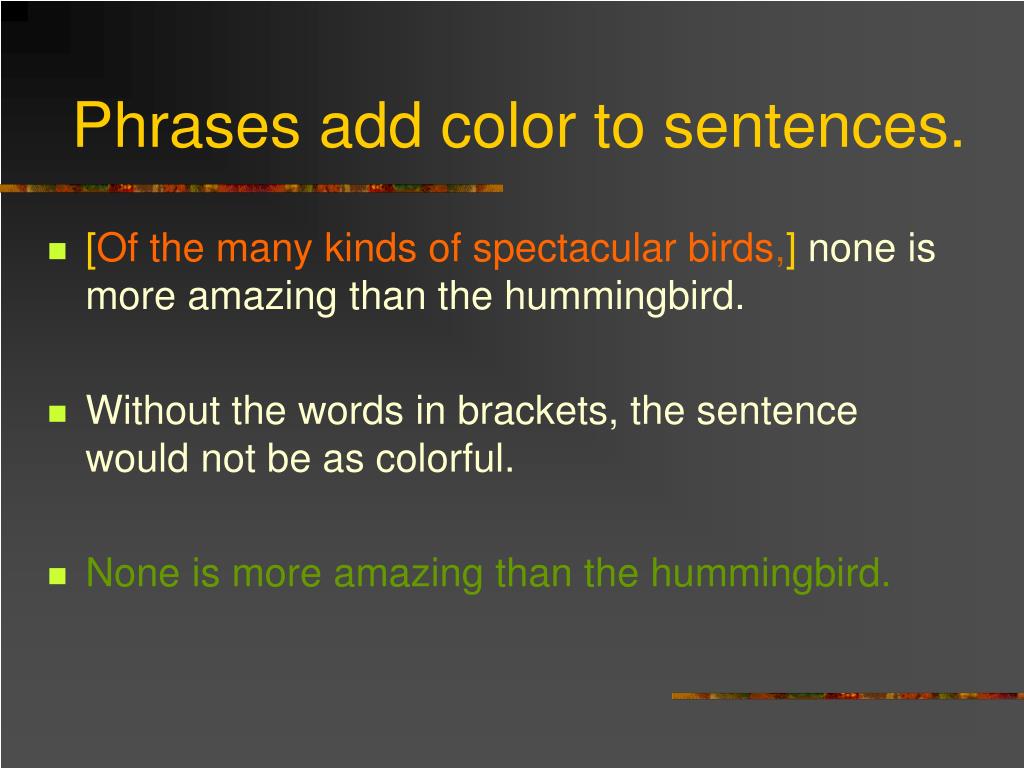 Phrases add color to sentences.

- [Of the many kinds of spectacular birds,] none is more amazing than the hummingbird.

- Without the words in brackets, the sentence would not be as colorful.

- None is more amazing than the hummingbird.